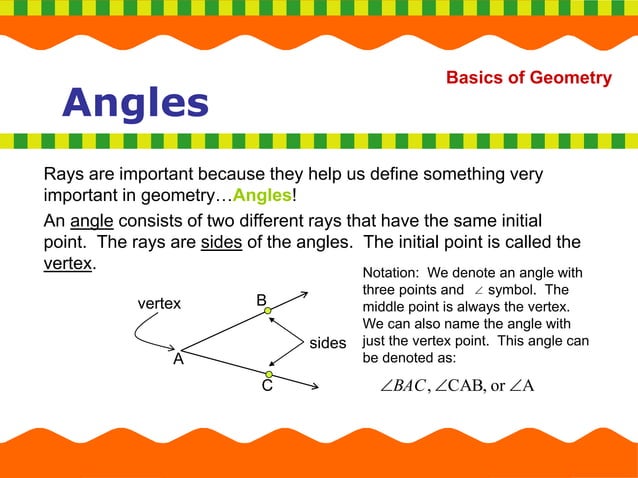 Basics of Geometry

Angles

Rays are important because they help us define something very important in geometry…Angles!

An angle consists of two different rays that have the same initial point. The rays are sides of the angles. The initial point is called the vertex.

vertex

B

A

C

sides

Notation: We denote an angle with three points and $\angle$ symbol. The middle point is always the vertex. We can also name the angle with just the vertex point. This angle can be denoted as:

$\angle BAC$, $\angle$CAB, or $\angle$A